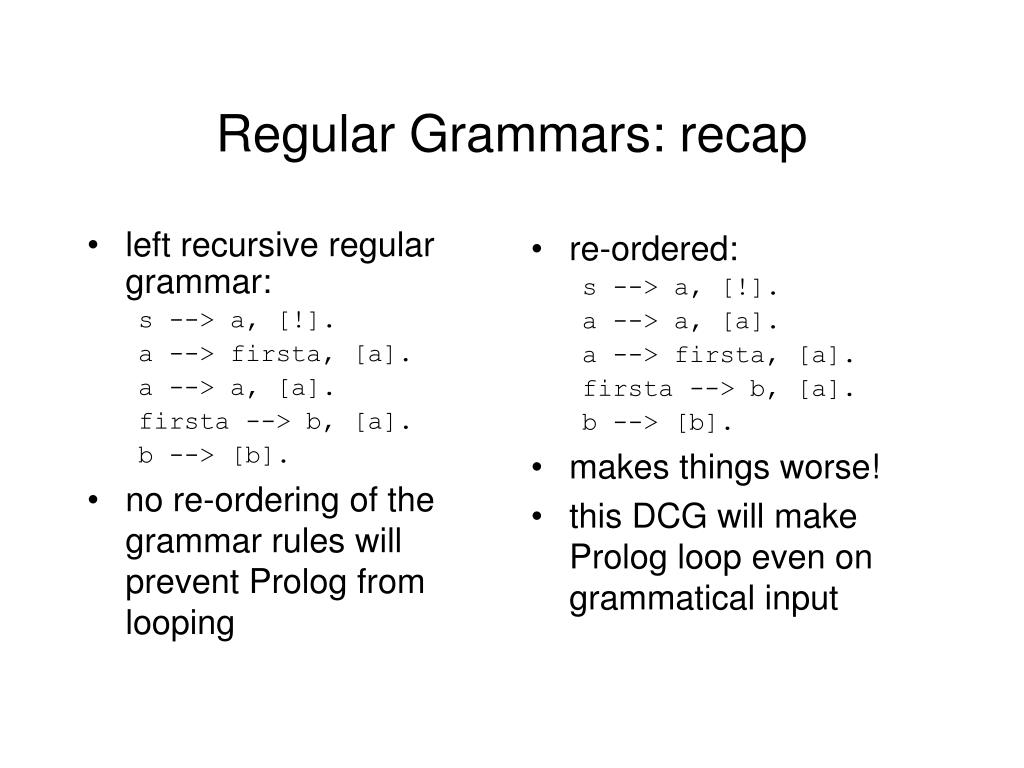 Regular Grammars: recap

• left recursive regular grammar:
s --> a, [!].
a --> firsta, [a].
a --> a, [a].
firsta --> b, [a].
b --> [b].
• no re-ordering of the grammar rules will prevent Prolog from looping

• re-ordered:
s --> a, [!].
a --> a, [a].
a --> firsta, [a].
firsta --> b, [a].
b --> [b].
• makes things worse!
• this DCG will make Prolog loop even on grammatical input